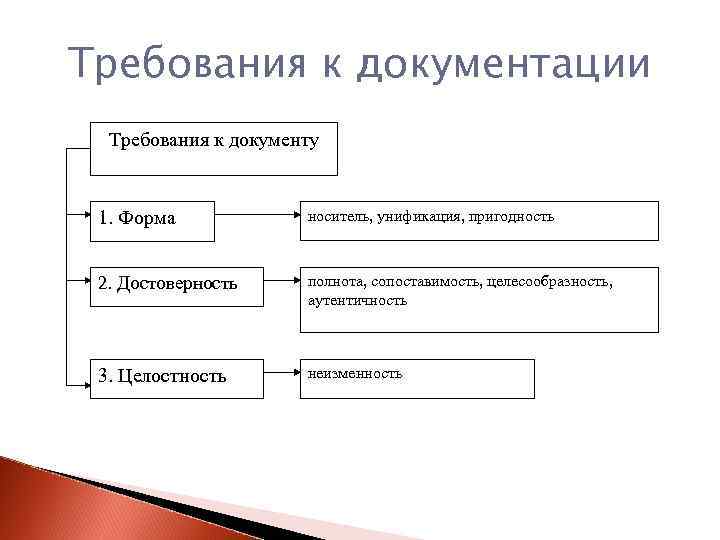 Требования к документации

Требования к документу

1. Форма

носитель, унификация, пригодность

2. Достоверность

полнота, сопоставимость, целесообразность, аутентичность

3. Целостность

неизменность